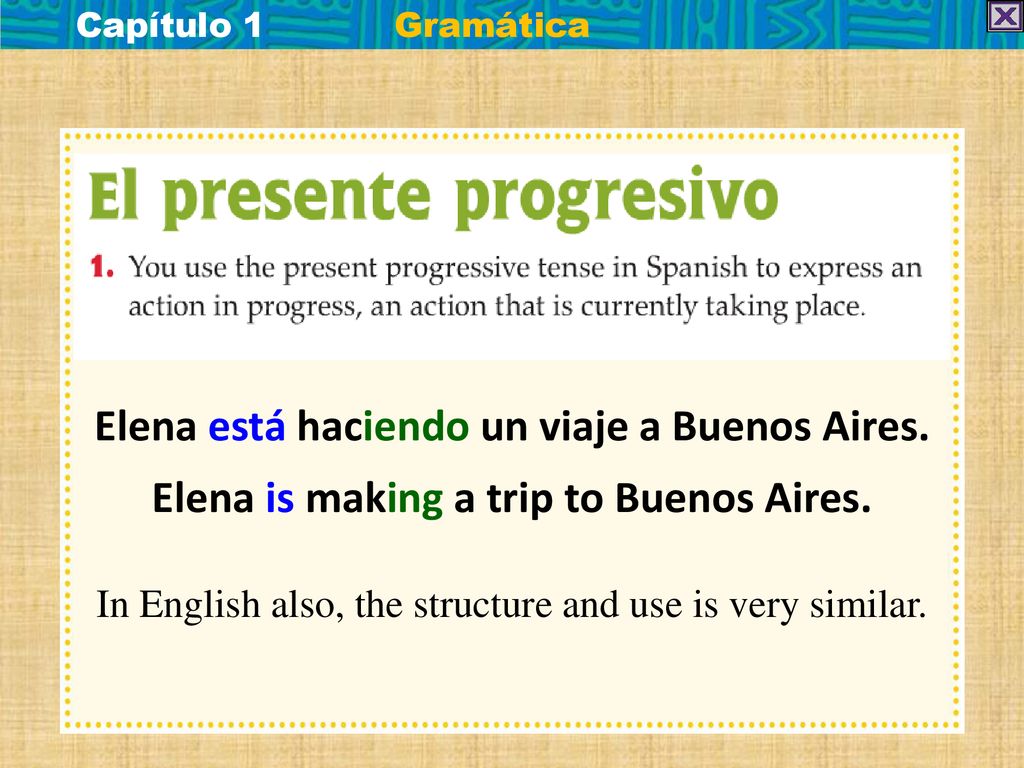 Capítulo 1 Gramática

El presente progresivo

1. You use the present progressive tense in Spanish to express an action in progress, an action that is currently taking place.

Elena está haciendo un viaje a Buenos Aires.

Elena is making a trip to Buenos Aires.

In English also, the structure and use is very similar.